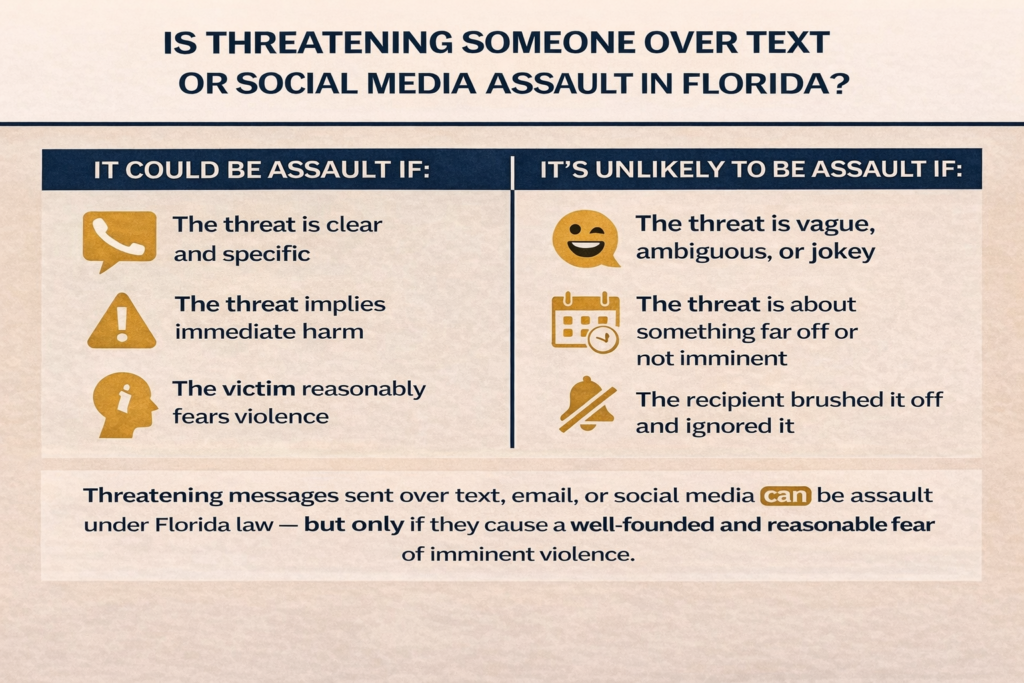 IS THREATENING SOMEONE OVER TEXT OR SOCIAL MEDIA ASSAULT IN FLORIDA?

IT COULD BE ASSAULT IF:

The threat is clear and specific

The threat implies immediate harm

The victim reasonably fears violence

IT'S UNLIKELY TO BE ASSAULT IF:

The threat is vague, ambiguous, or jokey

The threat is about something far off or not imminent

The recipient brushed it off and ignored it

Threatening messages sent over text, email, or social media can be assault under Florida law — but only if they cause a well-founded and reasonable fear of imminent violence.